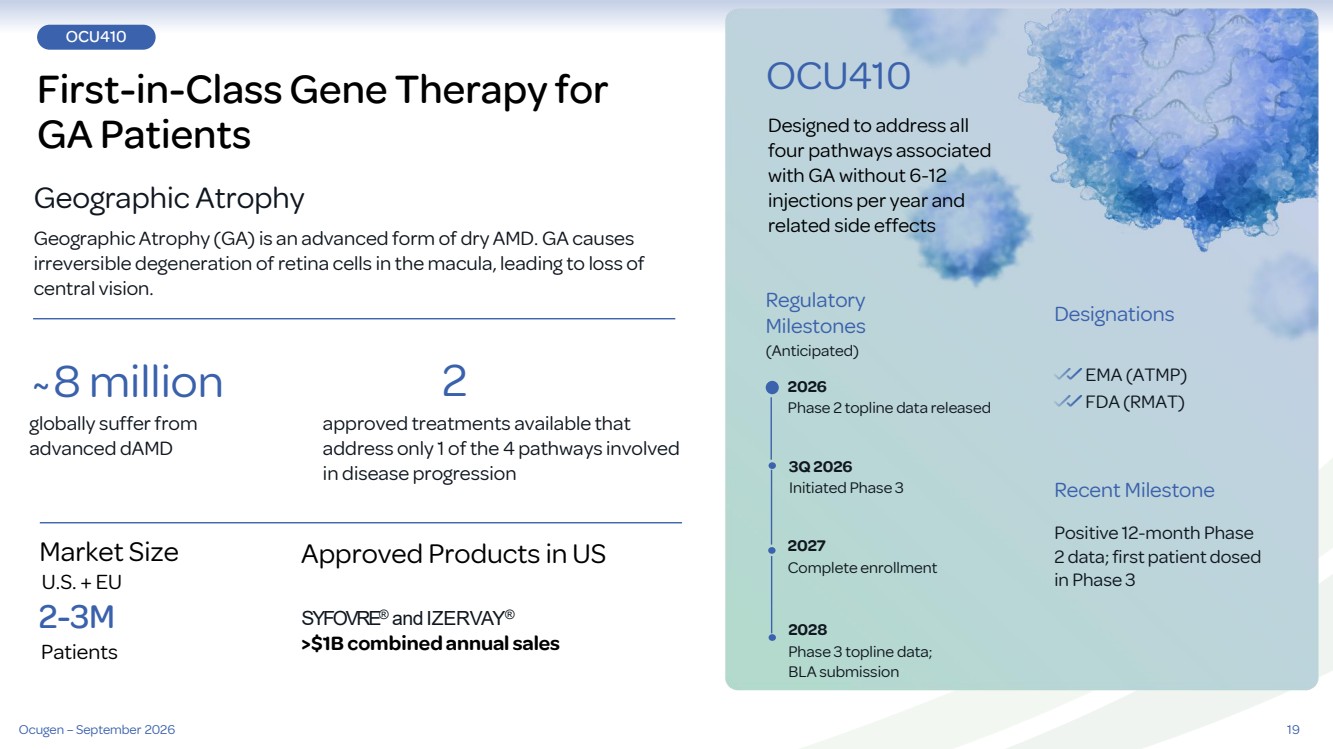 OCU410

First-in-Class Gene Therapy for GA Patients

Geographic Atrophy

Geographic Atrophy (GA) is an advanced form of dry AMD. GA causes irreversible degeneration of retina cells in the macula, leading to loss of central vision.

~8 million
globally suffer from advanced dAMD

2
approved treatments available that address only 1 of the 4 pathways involved in disease progression

Market Size
U.S. + EU
2-3M
Patients

Approved Products in US

SYFOVRE® and IZERVAY®
>$1B combined annual sales

OCU410

Designed to address all four pathways associated with GA without 6-12 injections per year and related side effects

Regulatory Milestones
(Anticipated)

2026
Phase 2 topline data released

3Q 2026
Initiated Phase 3

2027
Complete enrollment

2028
Phase 3 topline data; BLA submission

Designations

EMA (ATMP)
FDA (RMAT)

Recent Milestone

Positive 12-month Phase 2 data; first patient dosed in Phase 3

Ocugen – September 2026

19